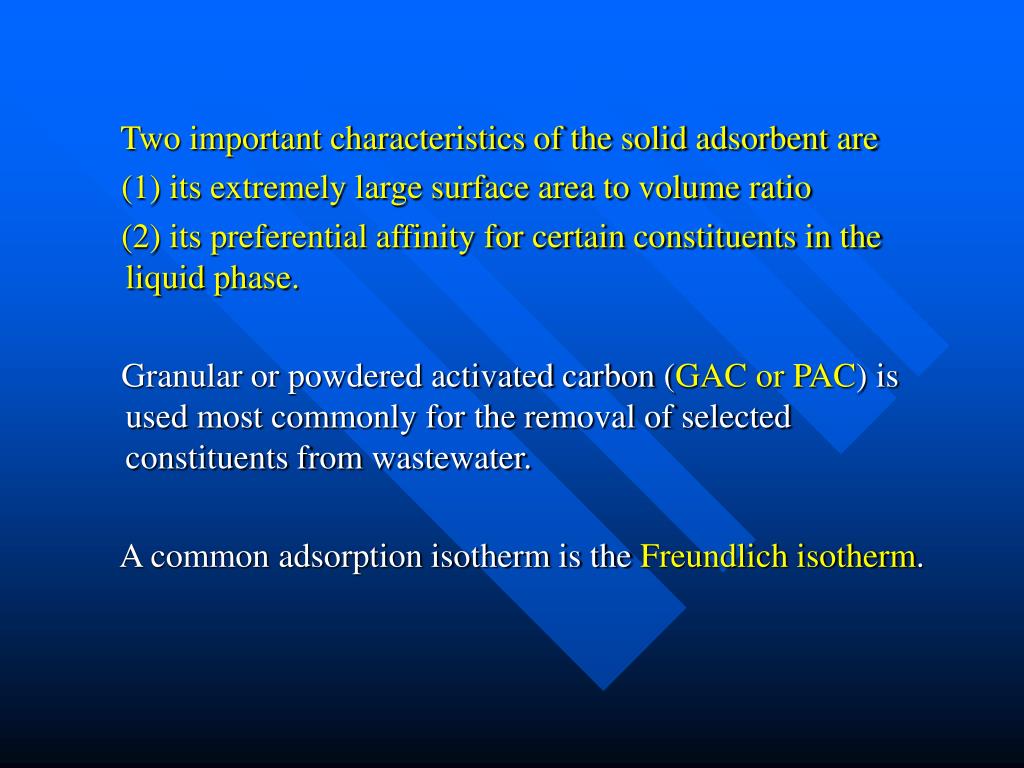 Two important characteristics of the solid adsorbent are
(1) its extremely large surface area to volume ratio
(2) its preferential affinity for certain constituents in the liquid phase.

Granular or powdered activated carbon (GAC or PAC) is used most commonly for the removal of selected constituents from wastewater.

A common adsorption isotherm is the Freundlich isotherm.